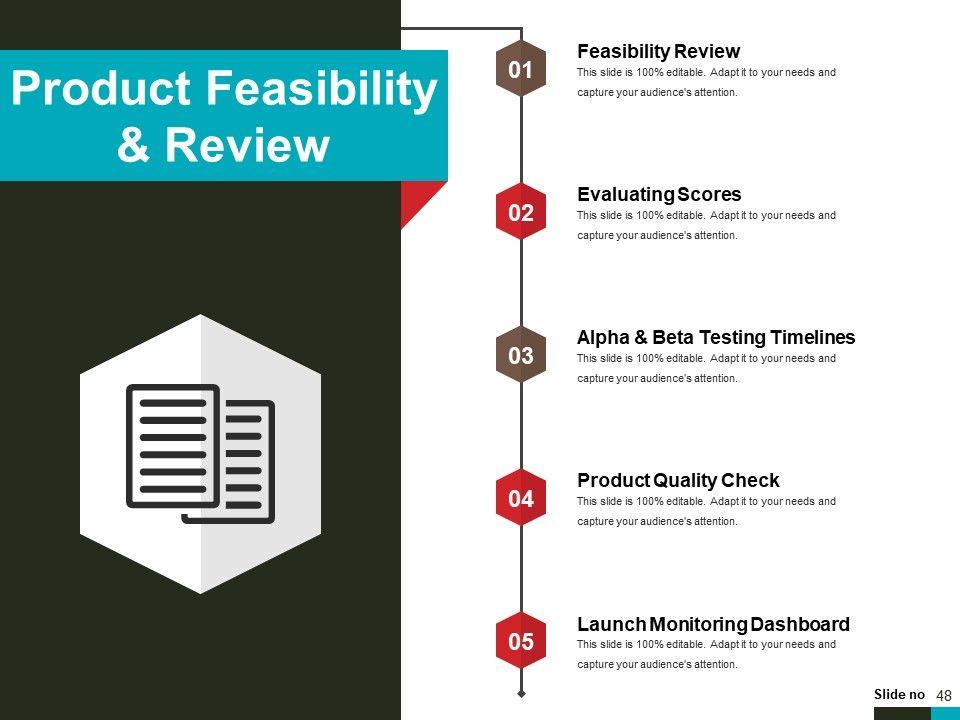 Product Feasibility & Review

01

Feasibility Review

This slide is 100% editable. Adapt it to your needs and capture your audience's attention.

02

Evaluating Scores

This slide is 100% editable. Adapt it to your needs and capture your audience's attention.

03

Alpha & Beta Testing Timelines

This slide is 100% editable. Adapt it to your needs and capture your audience's attention.

04

Product Quality Check

This slide is 100% editable. Adapt it to your needs and capture your audience's attention.

05

Launch Monitoring Dashboard

This slide is 100% editable. Adapt it to your needs and capture your audience's attention.

Slide no 48